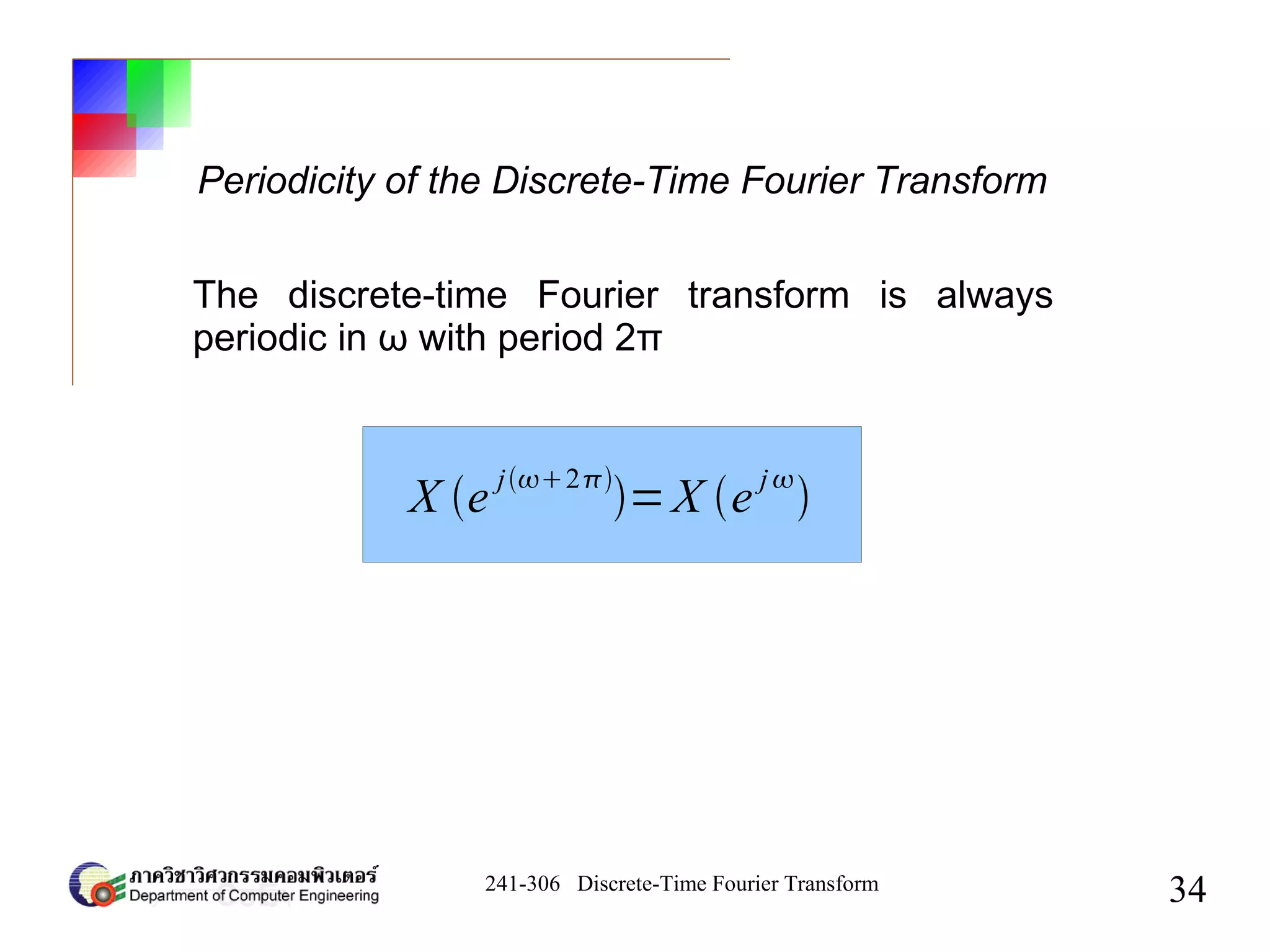 Periodicity of the Discrete-Time Fourier Transform

The discrete-time Fourier transform is always periodic in ω with period 2π

$X(e^{j(\omega+2\pi)})=X(e^{j\omega})$

ภาควิชาวิศวกรรมคอมพิวเตอร์
Department of Computer Engineering

241-306 Discrete-Time Fourier Transform

34